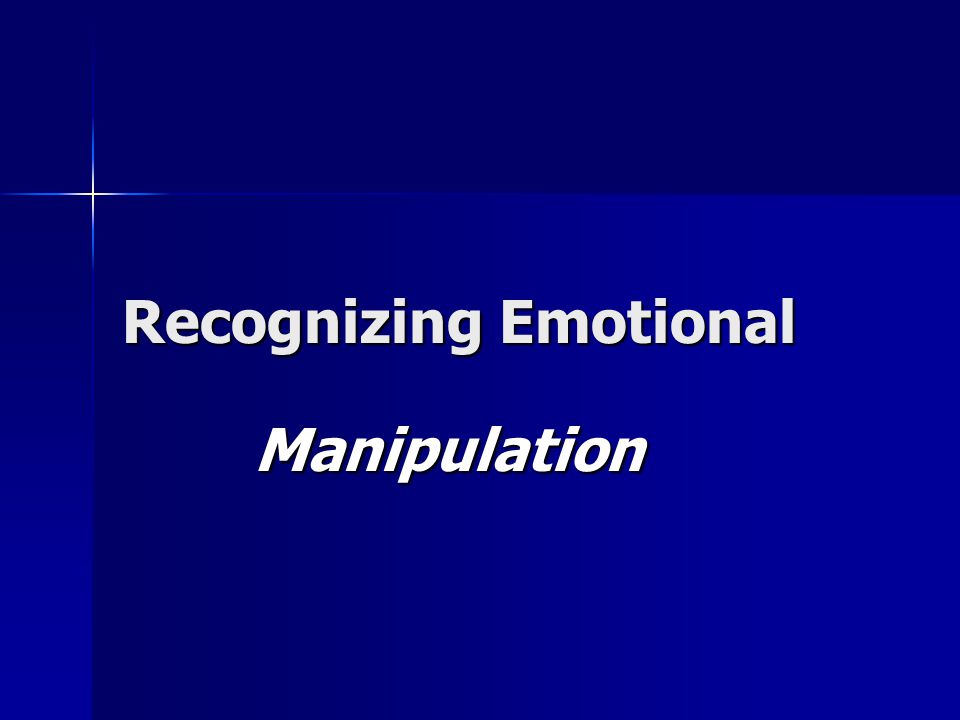 Recognizing Emotional

Manipulation